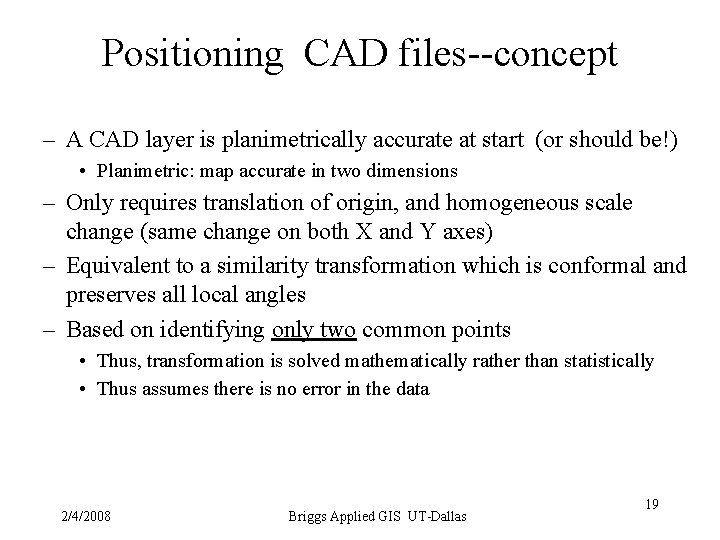 Positioning CAD files--concept

– A CAD layer is planimetrically accurate at start (or should be!)
• Planimetric: map accurate in two dimensions
– Only requires translation of origin, and homogeneous scale change (same change on both X and Y axes)
– Equivalent to a similarity transformation which is conformal and preserves all local angles
– Based on identifying only two common points
• Thus, transformation is solved mathematically rather than statistically
• Thus assumes there is no error in the data

2/4/2008

Briggs Applied GIS UT-Dallas

19